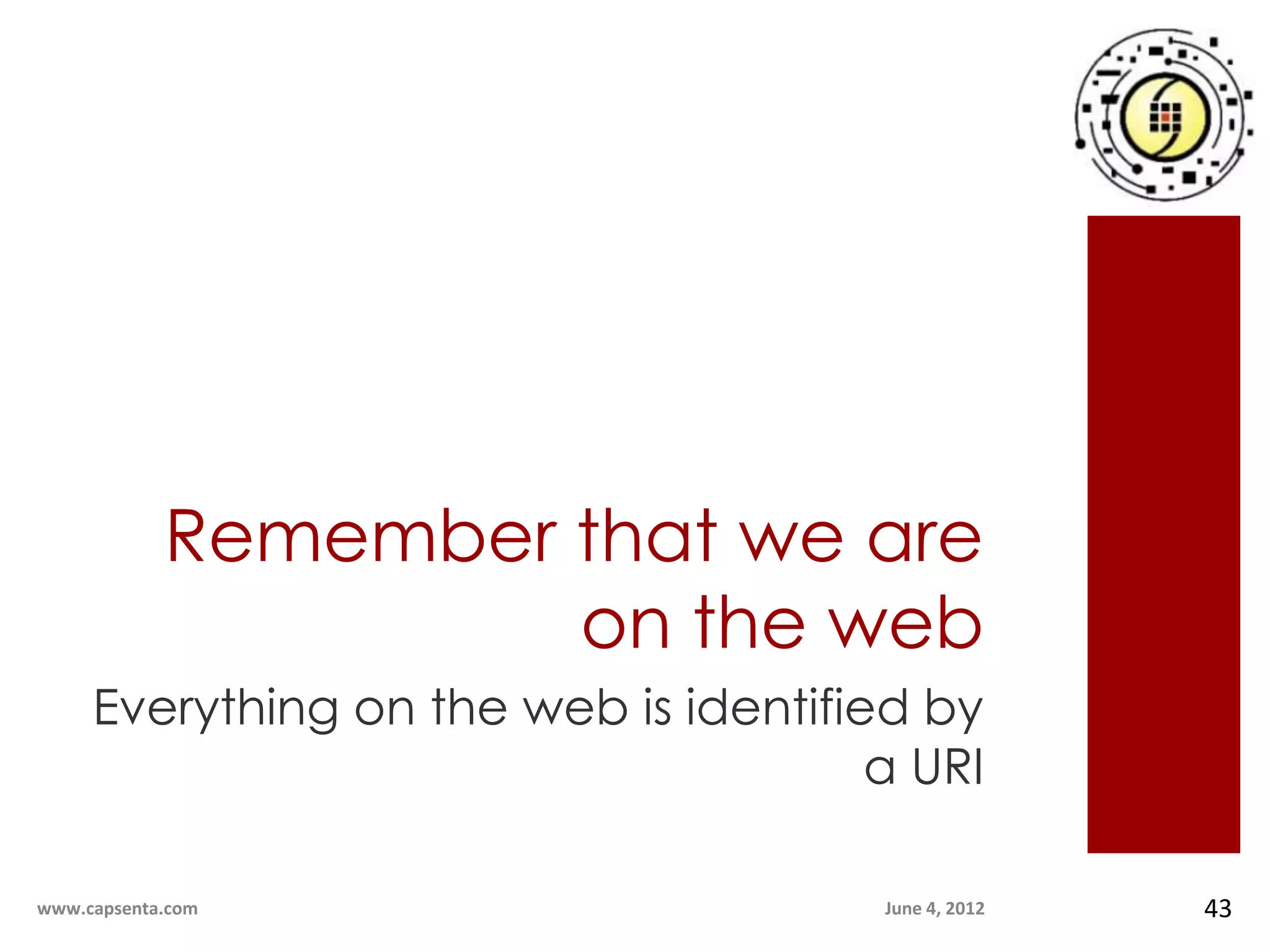 Remember that we are on the web

Everything on the web is identified by a URI

www.capsenta.com

June 4, 2012

43